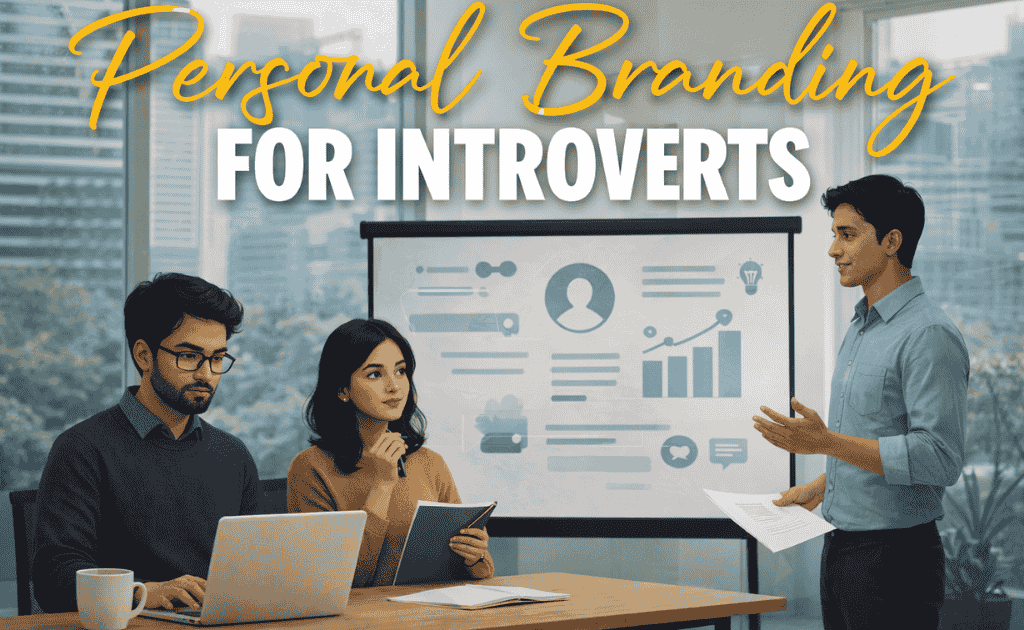 Personal Branding
FOR INTROVERTS